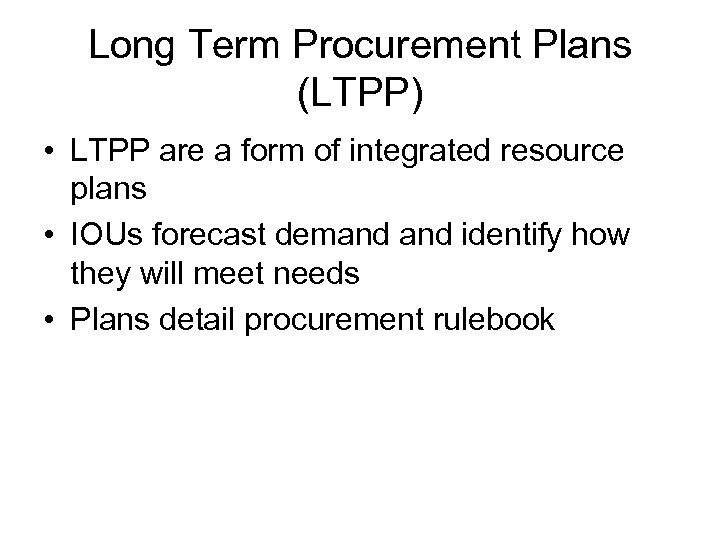 Long Term Procurement Plans (LTPP)

• LTPP are a form of integrated resource plans
• IOUs forecast demand and identify how they will meet needs
• Plans detail procurement rulebook